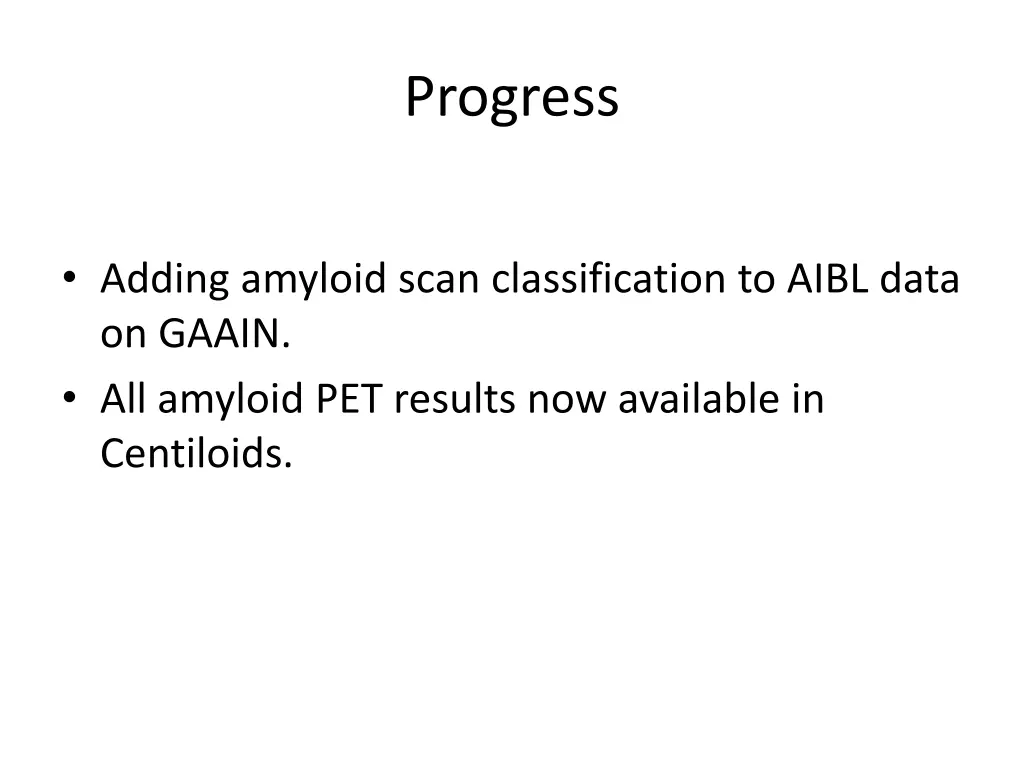 Progress

• Adding amyloid scan classification to AIBL data on GAAIN.
• All amyloid PET results now available in Centiloids.